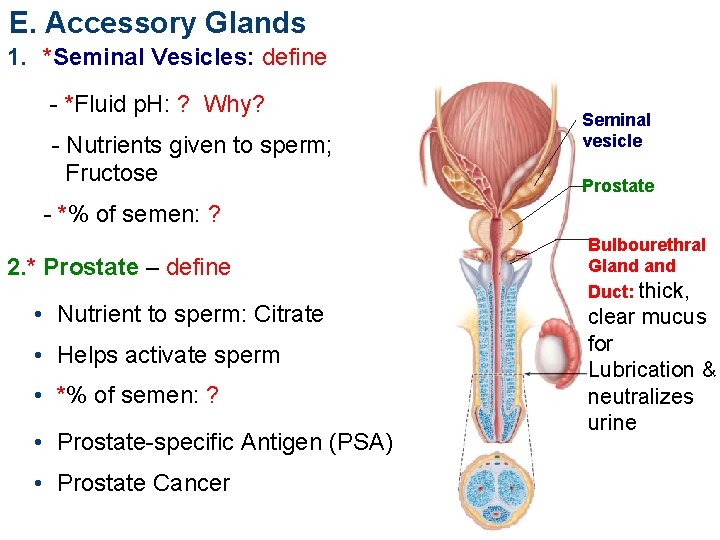 E. Accessory Glands

1. *Seminal Vesicles: define

- *Fluid pH: ? Why?

- Nutrients given to sperm; Fructose

- *% of semen: ?

2.* Prostate – define

• Nutrient to sperm: Citrate

• Helps activate sperm

• *% of semen: ?

• Prostate-specific Antigen (PSA)

• Prostate Cancer

Seminal vesicle

Prostate

Bulbourethral Gland and Duct: thick, clear mucus for Lubrication & neutralizes urine